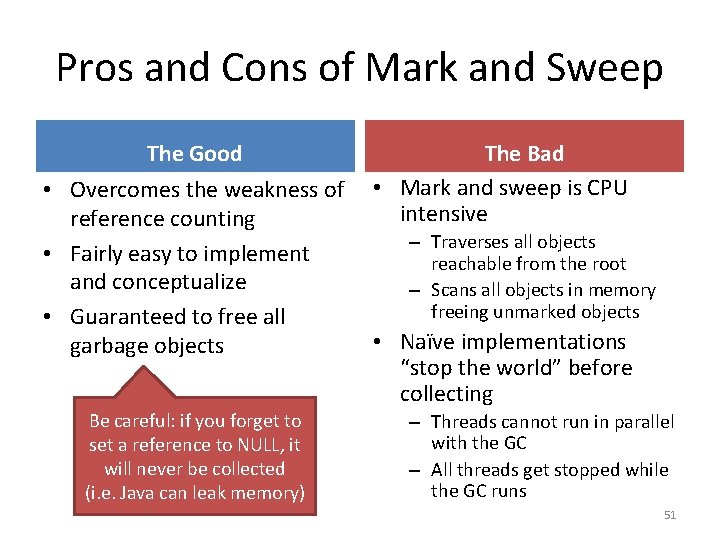 Pros and Cons of Mark and Sweep

The Good

• Overcomes the weakness of reference counting
• Fairly easy to implement and conceptualize
• Guaranteed to free all garbage objects

Be careful: if you forget to set a reference to NULL, it will never be collected (i.e. Java can leak memory)

The Bad

• Mark and sweep is CPU intensive
– Traverses all objects reachable from the root
– Scans all objects in memory freeing unmarked objects
• Naïve implementations "stop the world" before collecting
– Threads cannot run in parallel with the GC
– All threads get stopped while the GC runs

51